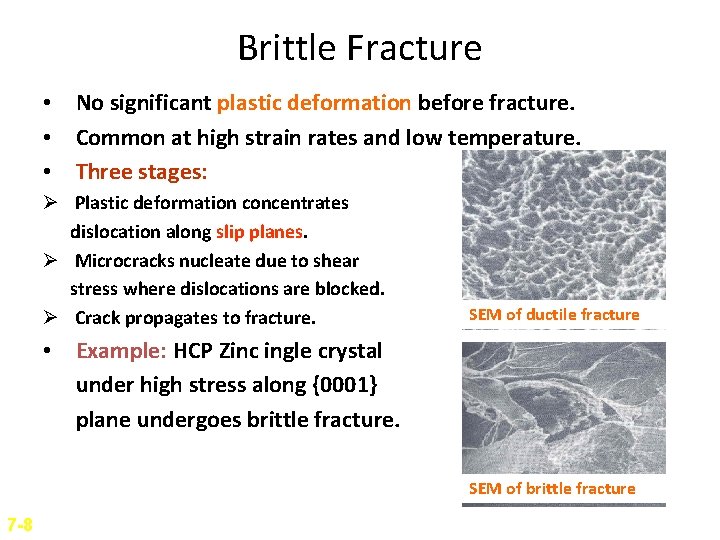 Brittle Fracture

• No significant plastic deformation before fracture.

• Common at high strain rates and low temperature.

• Three stages:

➢ Plastic deformation concentrates dislocation along slip planes.

➢ Microcracks nucleate due to shear stress where dislocations are blocked.

➢ Crack propagates to fracture.

• Example: HCP Zinc ingle crystal under high stress along {0001} plane undergoes brittle fracture.

SEM of ductile fracture

SEM of brittle fracture

7-8